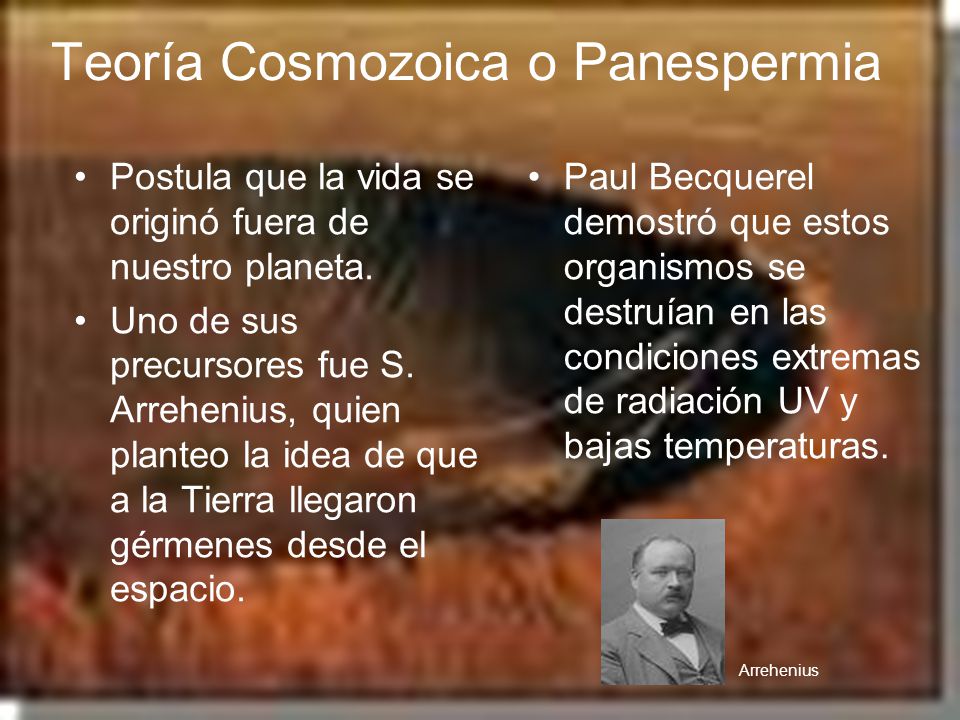 Teoría Cosmozoica o Panespermia

• Postula que la vida se originó fuera de nuestro planeta.
• Uno de sus precursores fue S. Arrehenius, quien planteo la idea de que a la Tierra llegaron gérmenes desde el espacio.

• Paul Becquerel demostró que estos organismos se destruían en las condiciones extremas de radiación UV y bajas temperaturas.

Arrehenius